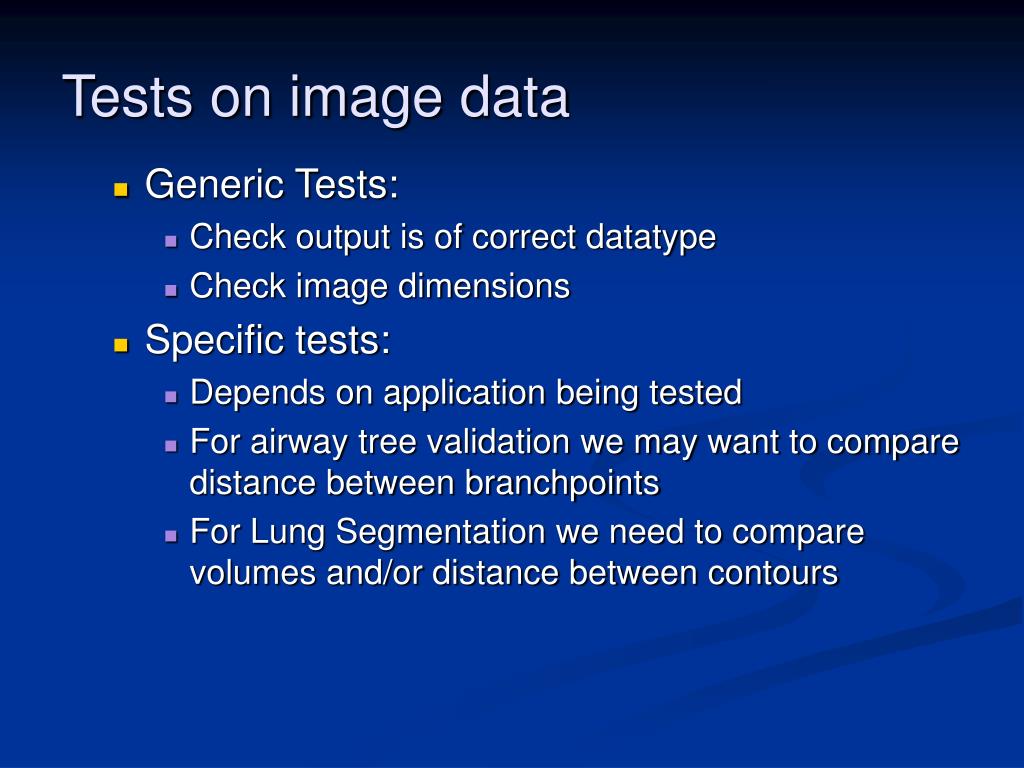 Tests on image data

- Generic Tests:
  - Check output is of correct datatype
  - Check image dimensions
- Specific tests:
  - Depends on application being tested
  - For airway tree validation we may want to compare distance between branchpoints
  - For Lung Segmentation we need to compare volumes and/or distance between contours